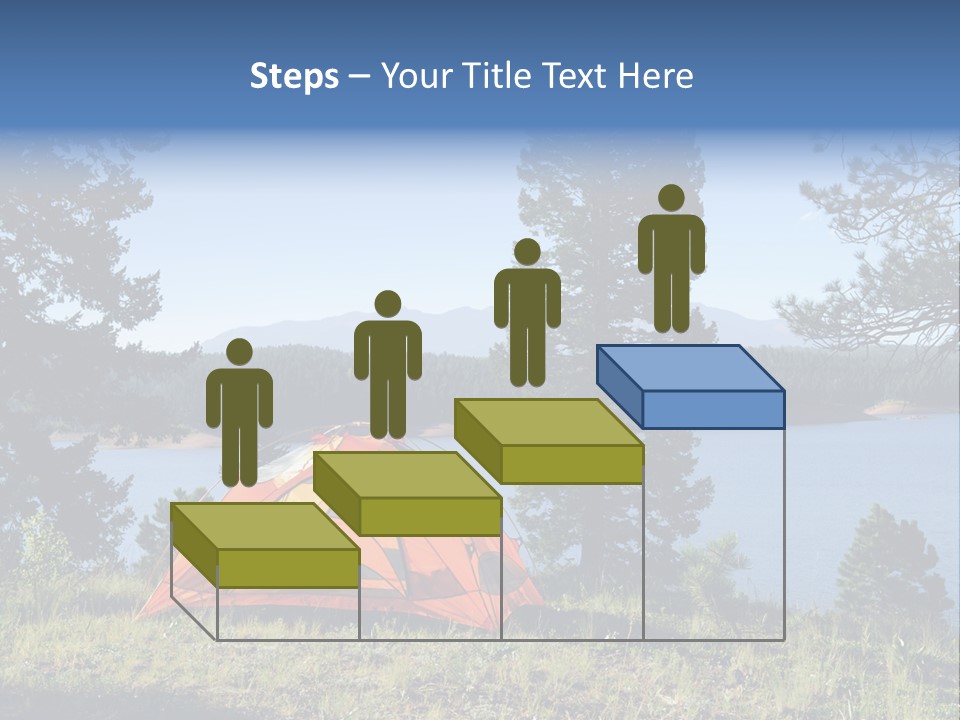 Steps – Your Title Text Here